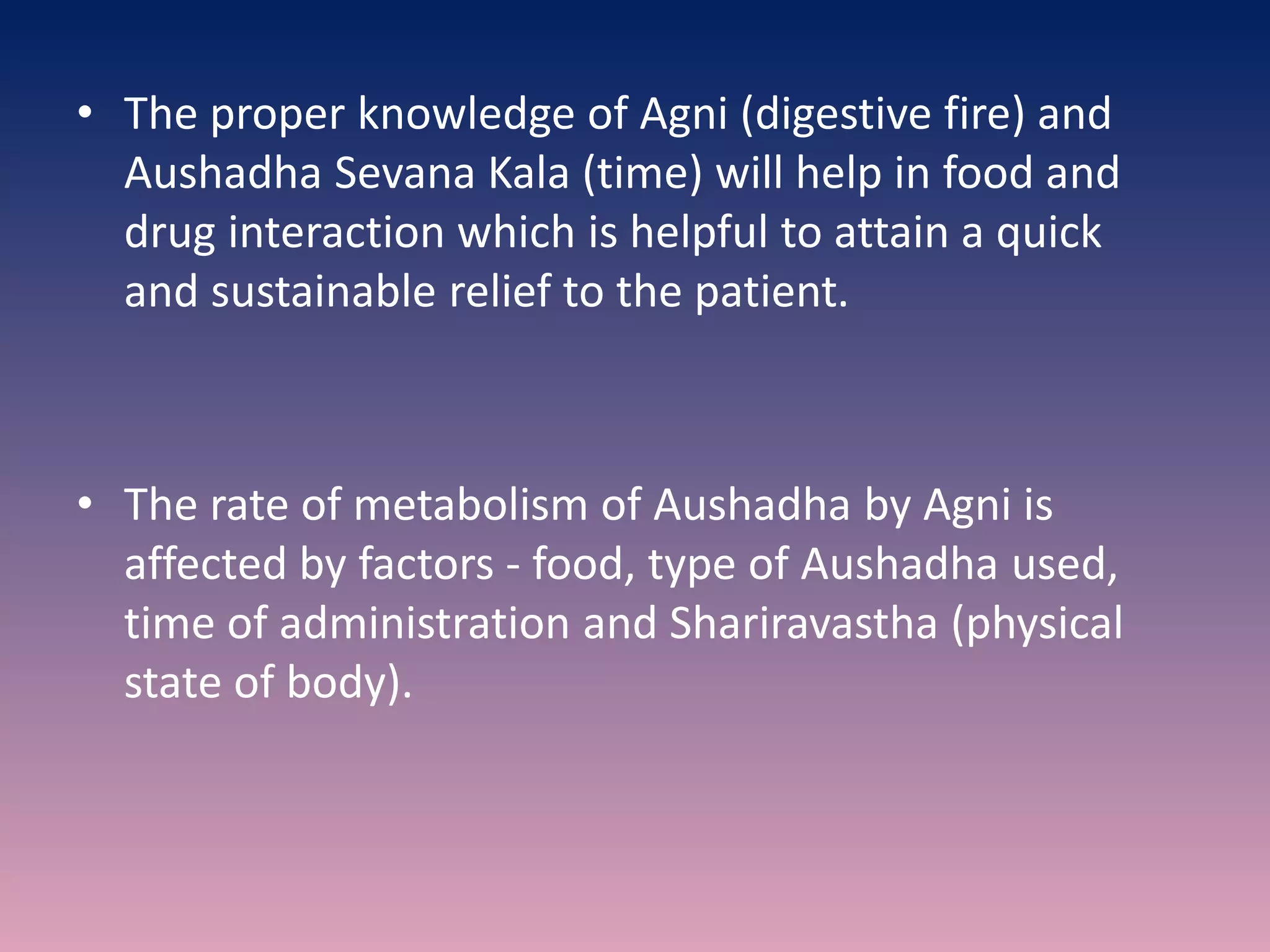 • The proper knowledge of Agni (digestive fire) and Aushadha Sevana Kala (time) will help in food and drug interaction which is helpful to attain a quick and sustainable relief to the patient.

• The rate of metabolism of Aushadha by Agni is affected by factors - food, type of Aushadha used, time of administration and Shariravastha (physical state of body).